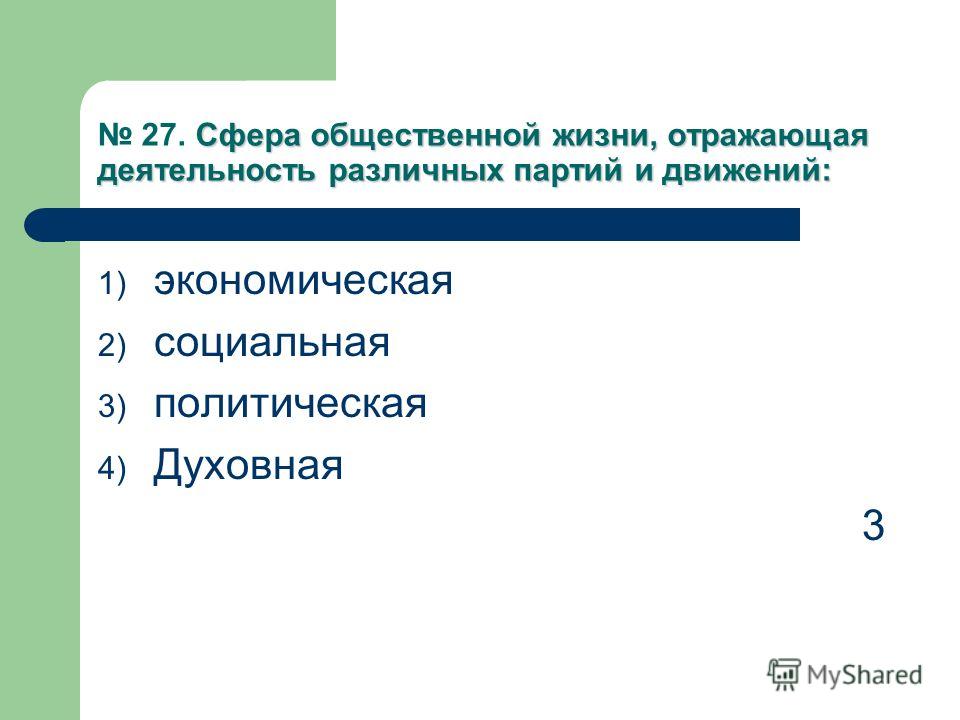 № 27. Сфера общественной жизни, отражающая деятельность различных партий и движений:

1) экономическая
2) социальная
3) политическая
4) Духовная

3

MyShared